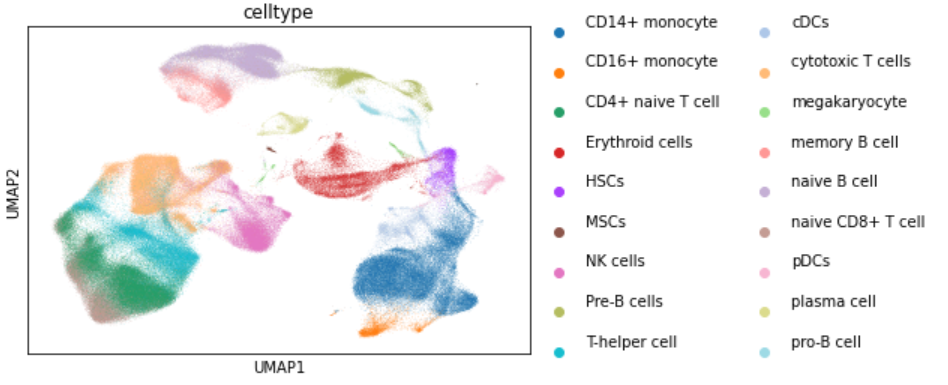 celltype

UMAP2

UMAP1

CD14+ monocyte
CD16+ monocyte
CD4+ naive T cell
Erythroid cells
HSCs
MSCs
NK cells
Pre-B cells
T-helper cell

cDCs
cytotoxic T cells
megakaryocyte
memory B cell
naive B cell
naive CD8+ T cell
pDCs
plasma cell
pro-B cell